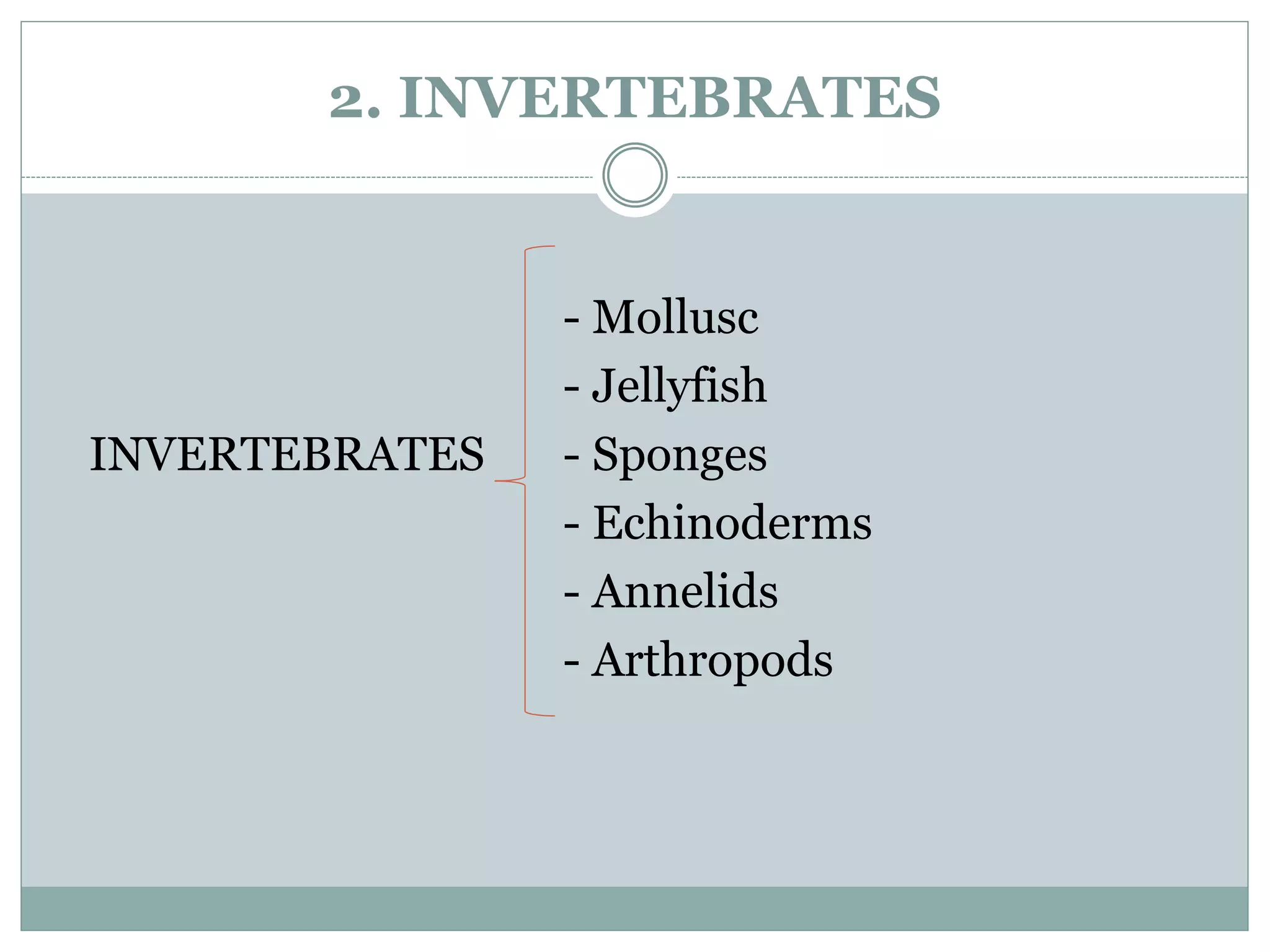 2. INVERTEBRATES

INVERTEBRATES

- Mollusc
- Jellyfish
- Sponges
- Echinoderms
- Annelids
- Arthropods